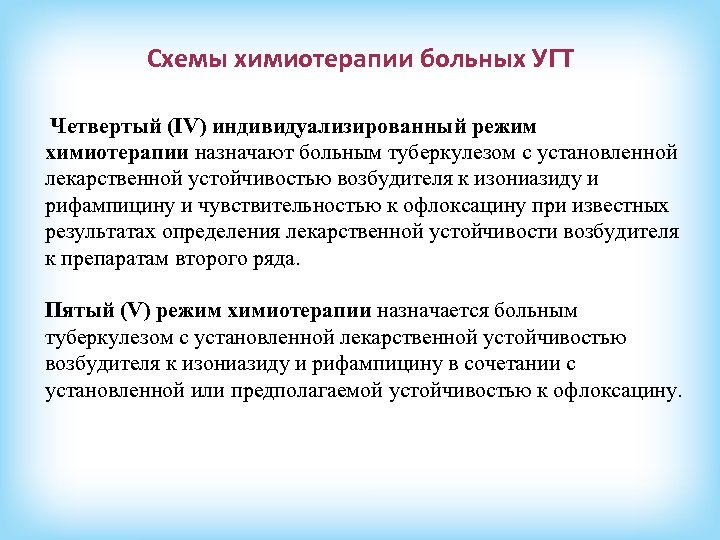 Схемы химиотерапии больных УГТ

Четвертый (IV) индивидуализированный режим химиотерапии назначают больным туберкулезом с установленной лекарственной устойчивостью возбудителя к изониазиду и рифампицину и чувствительностью к офлоксацину при известных результатах определения лекарственной устойчивости возбудителя к препаратам второго ряда.

Пятый (V) режим химиотерапии назначается больным туберкулезом с установленной лекарственной устойчивостью возбудителя к изониазиду и рифампицину в сочетании с установленной или предполагаемой устойчивостью к офлоксацину.